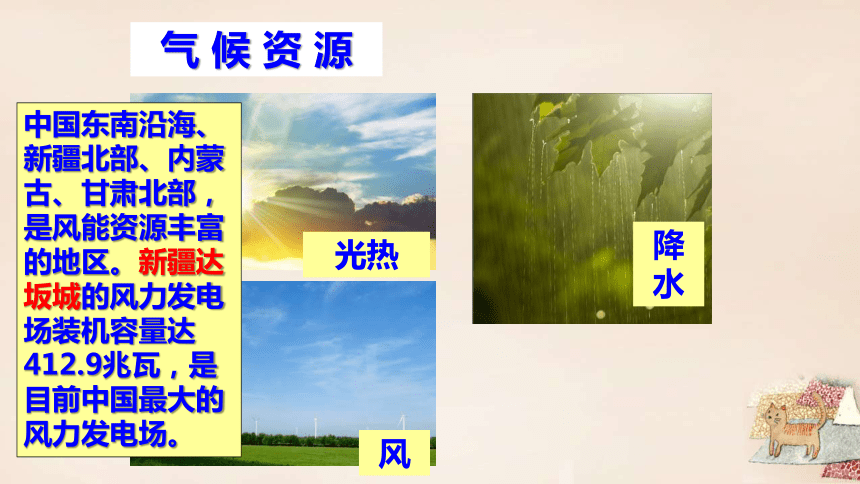 气候资源

中国东南沿海、新疆北部、内蒙古、甘肃北部，是风能资源丰富的地区。新疆达坂城的风力发电场装机容量达412.9兆瓦，是目前中国最大的风力发电场。

光热

风

降水